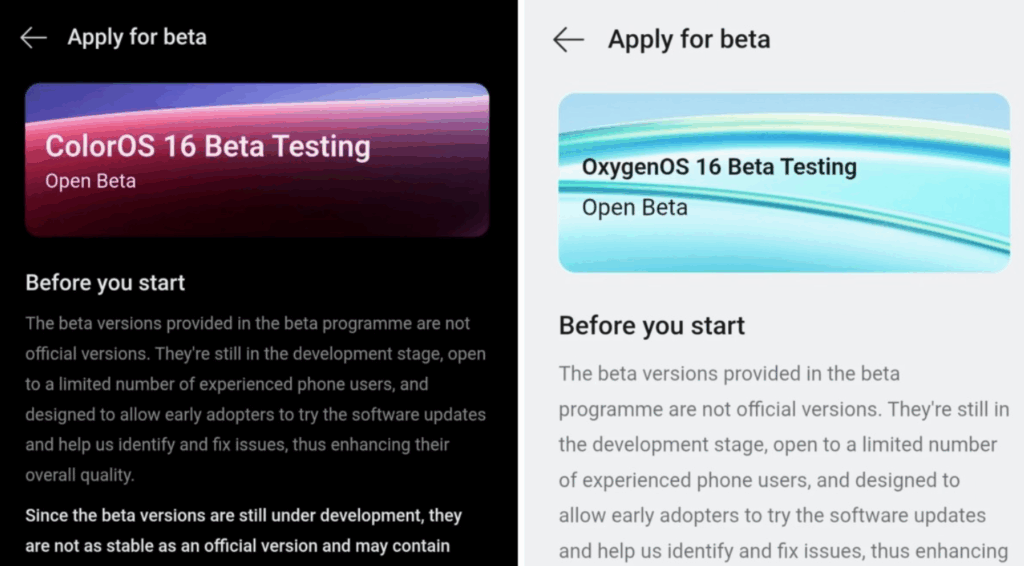 Apply for beta

ColorOS 16 Beta Testing
Open Beta

Before you start

The beta versions provided in the beta programme are not official versions. They're still in the development stage, open to a limited number of experienced phone users, and designed to allow early adopters to try the software updates and help us identify and fix issues, thus enhancing their overall quality.

Since the beta versions are still under development, they are not as stable as an official version and may contain

Apply for beta

OxygenOS 16 Beta Testing
Open Beta

Before you start

The beta versions provided in the beta programme are not official versions. They're still in the development stage, open to a limited number of experienced phone users, and designed to allow early adopters to try the software updates and help us identify and fix issues, thus enhancing